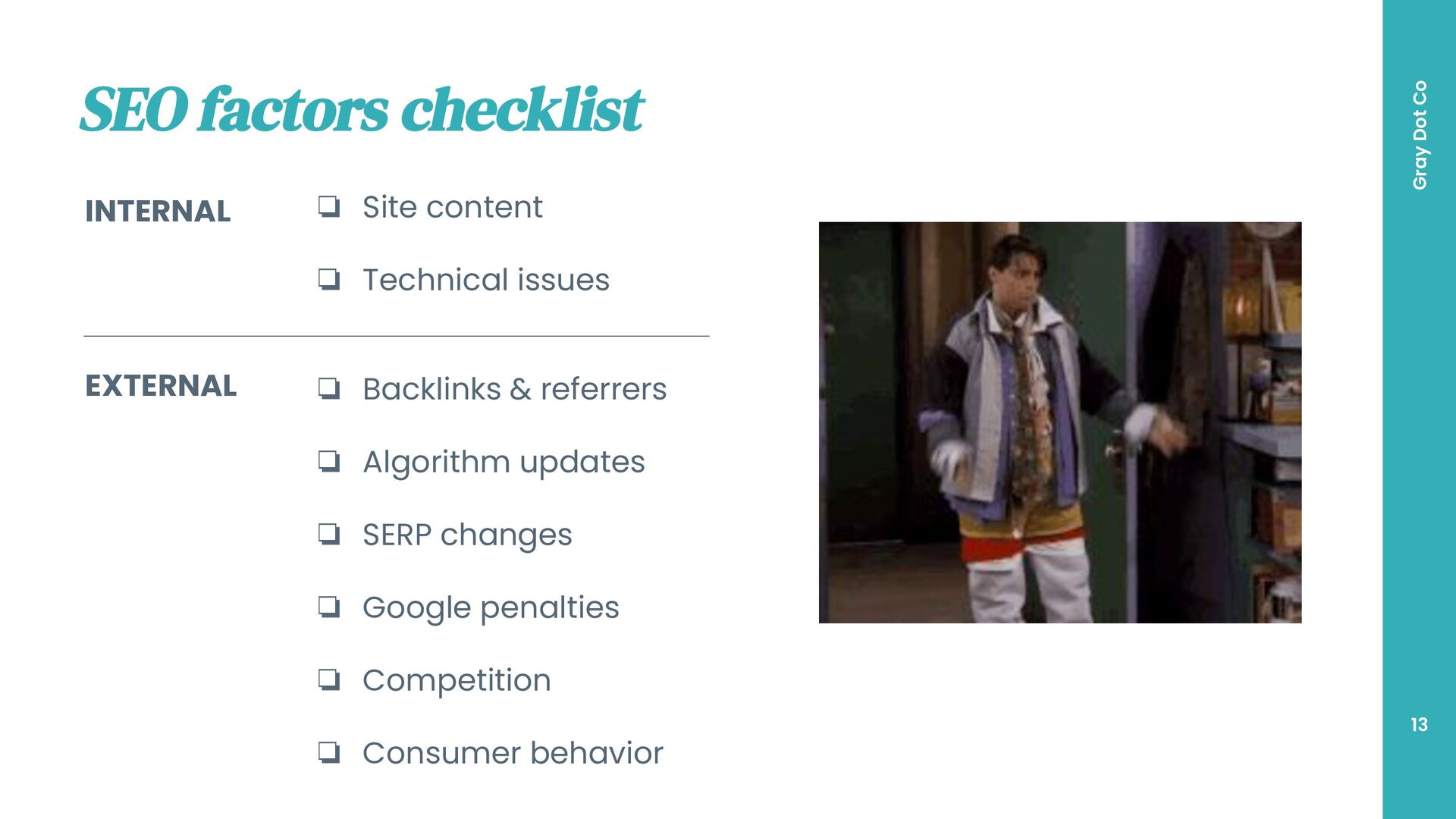 SEO factors checklist

INTERNAL

❏ Site content

❏ Technical issues

EXTERNAL

❏ Backlinks & referrers

❏ Algorithm updates

❏ SERP changes

❏ Google penalties

❏ Competition

❏ Consumer behavior

Gray Dot Co

13